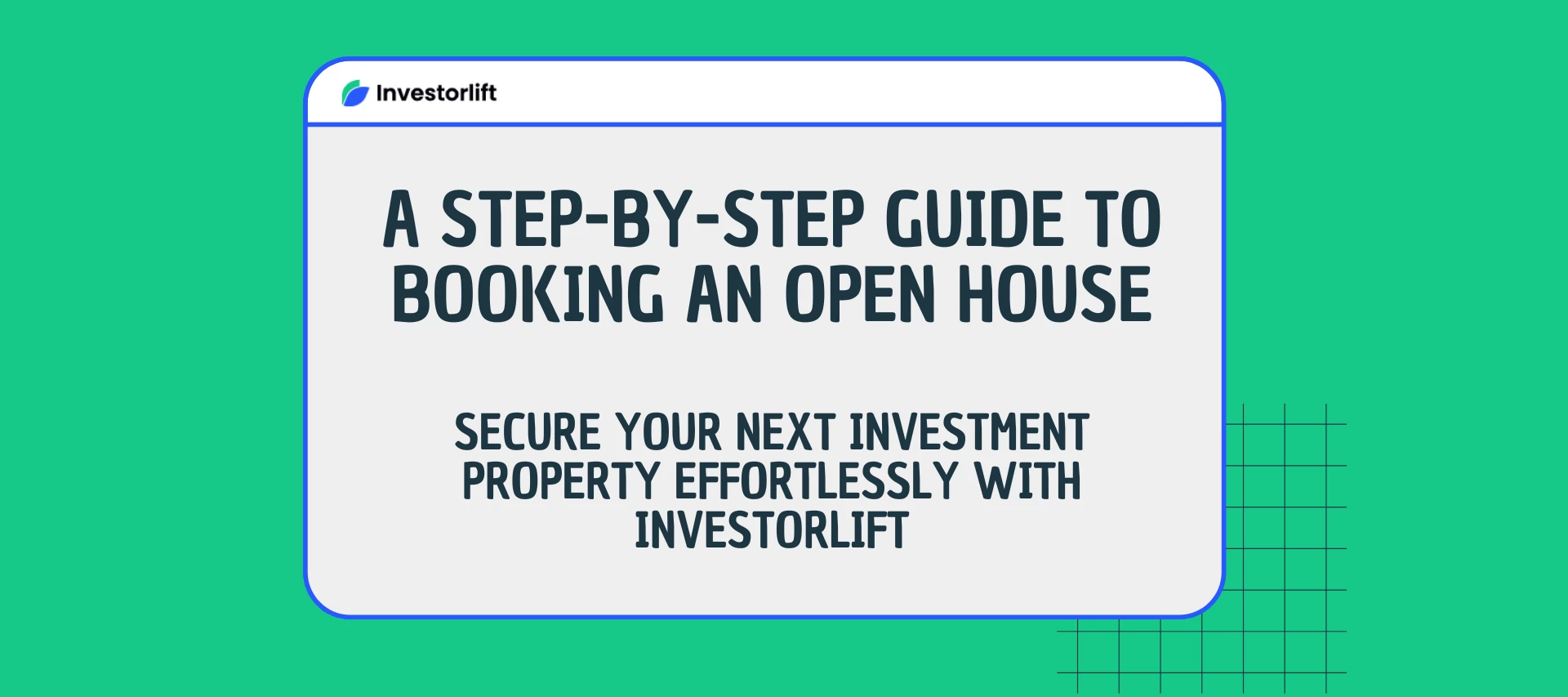 Investorlift

A STEP-BY-STEP GUIDE TO BOOKING AN OPEN HOUSE

SECURE YOUR NEXT INVESTMENT PROPERTY EFFORTLESSLY WITH INVESTORLIFT